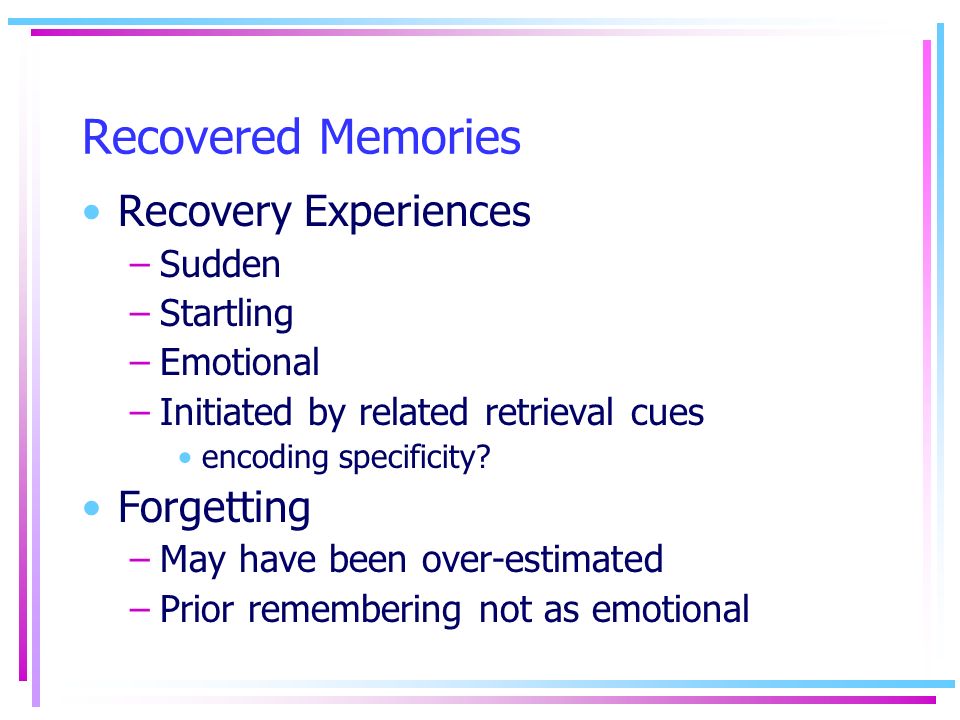 Recovered Memories

• Recovery Experiences
  – Sudden
  – Startling
  – Emotional
  – Initiated by related retrieval cues
    • encoding specificity?
• Forgetting
  – May have been over-estimated
  – Prior remembering not as emotional